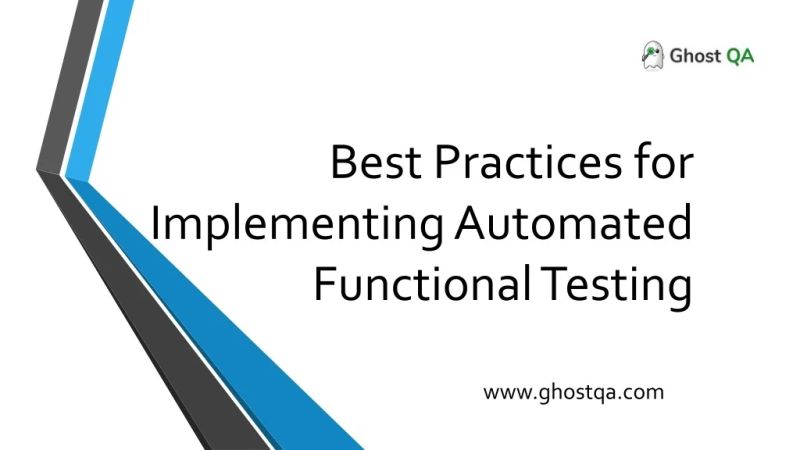 Ghost QA

Best Practices for Implementing Automated Functional Testing

www.ghostqa.com